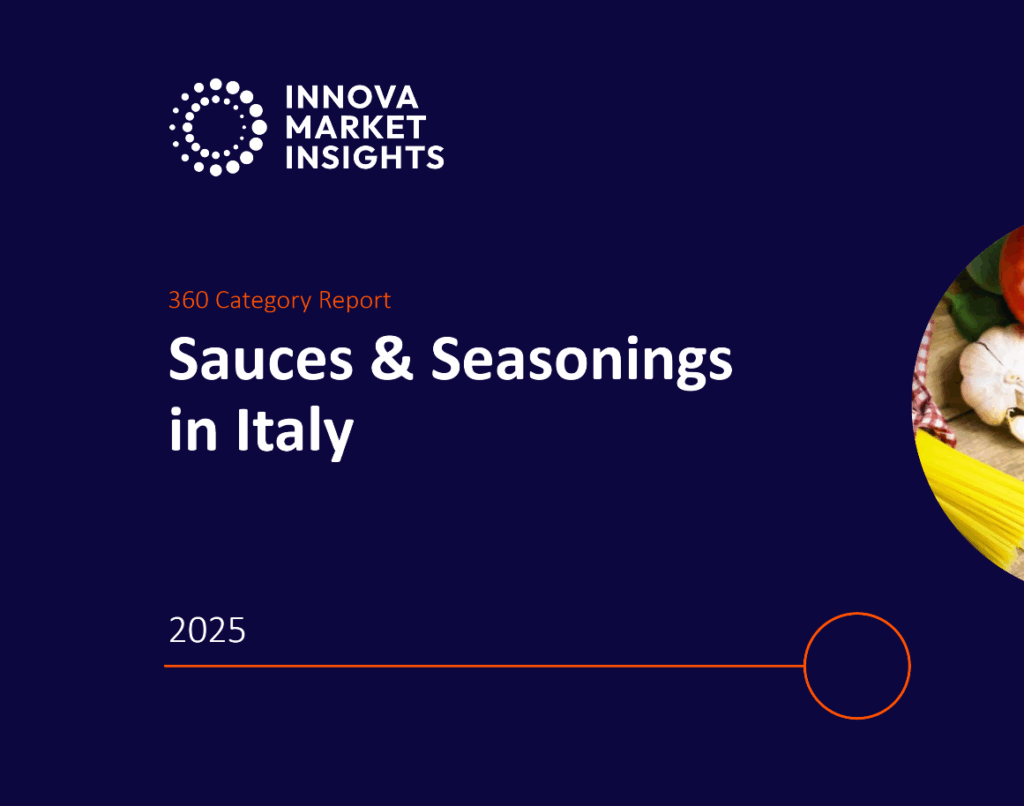 INNOVA
MARKET
INSIGHTS

360 Category Report

Sauces & Seasonings in Italy

2025